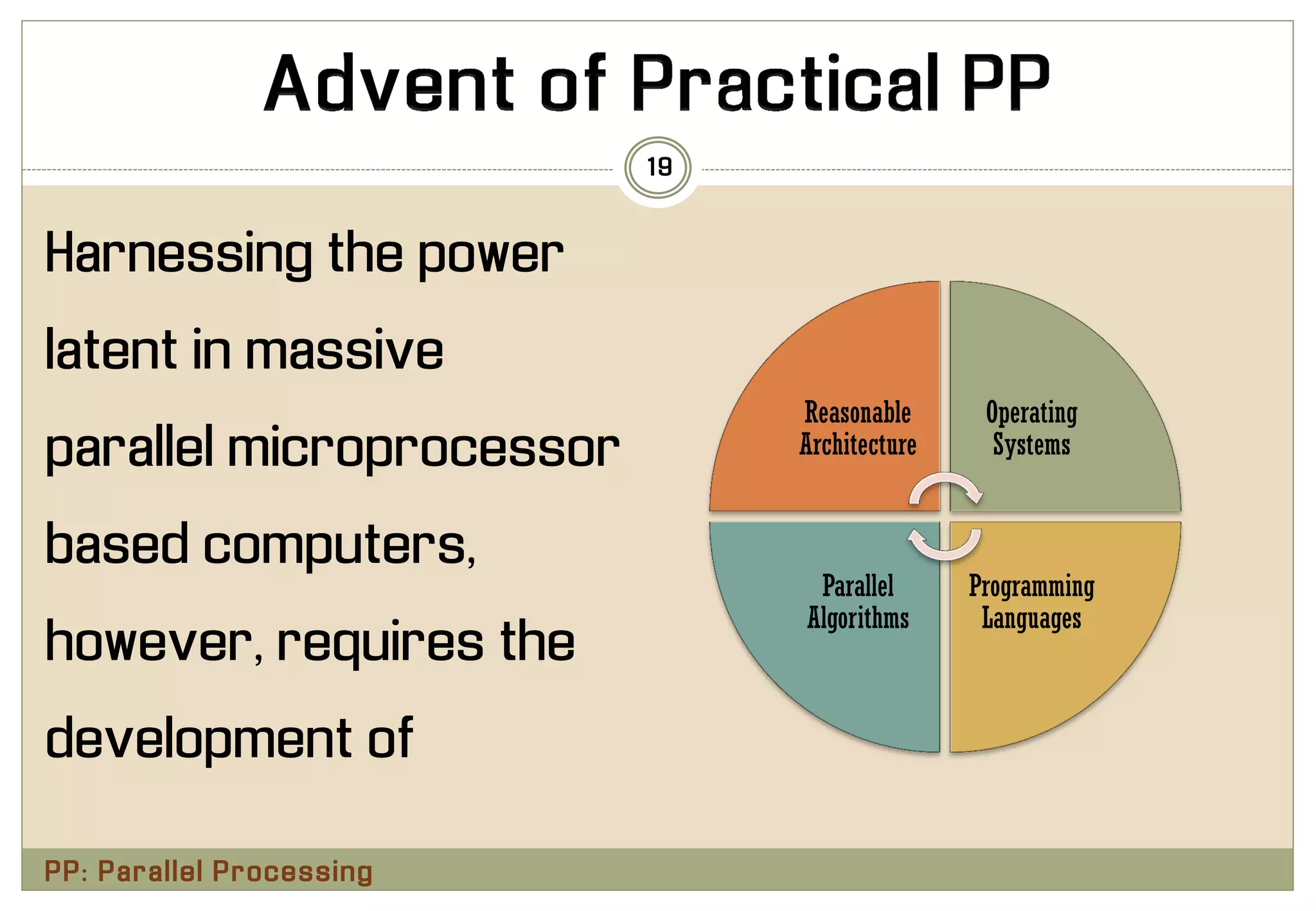 Advent of Practical PP

19

Harnessing the power latent in massive parallel microprocessor based computers, however, requires the development of

Reasonable Architecture

Operating Systems

Parallel Algorithms

Programming Languages

PP: Parallel Processing